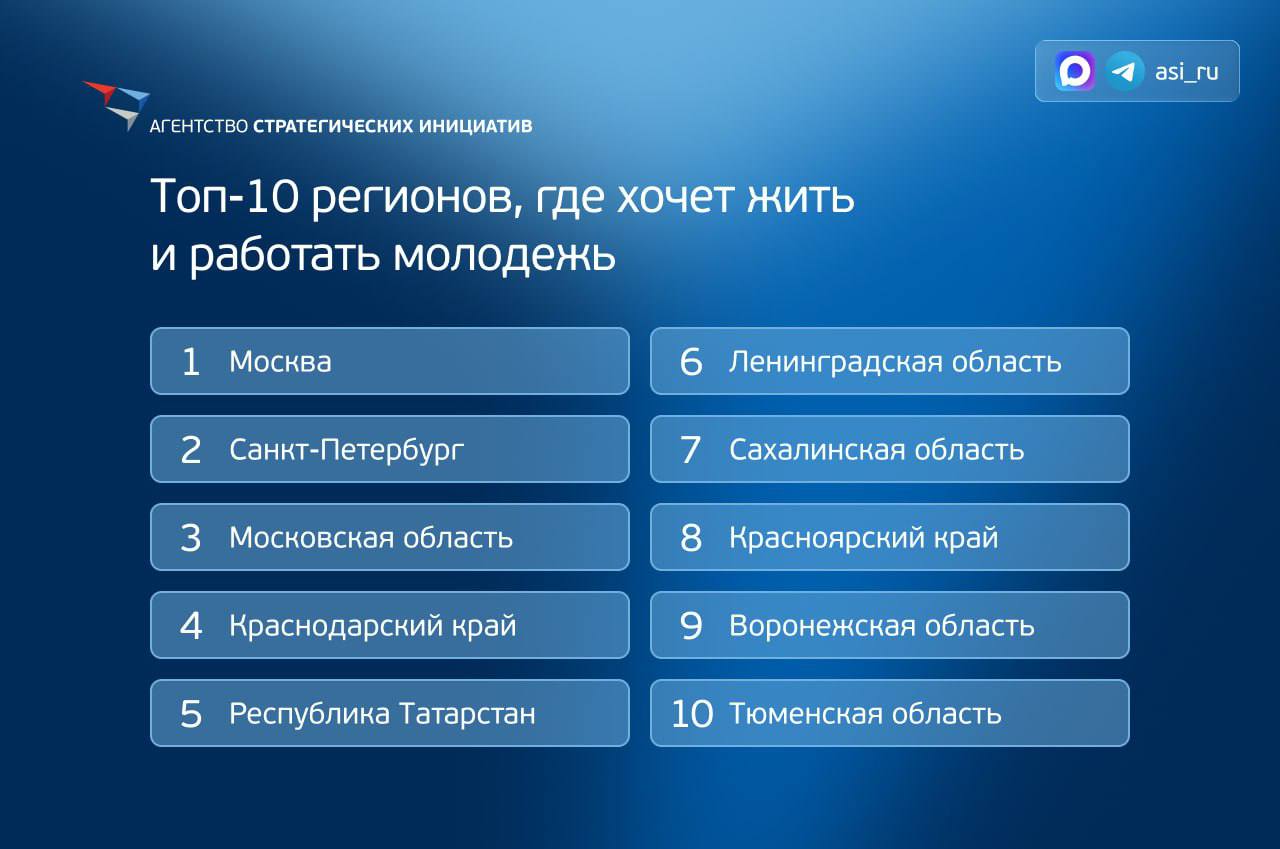 АГЕНТСТВО СТРАТЕГИЧЕСКИХ ИНИЦИАТИВ

asi_ru

Топ-10 регионов, где хочет жить и работать молодежь

1 Москва

2 Санкт-Петербург

3 Московская область

4 Краснодарский край

5 Республика Татарстан

6 Ленинградская область

7 Сахалинская область

8 Красноярский край

9 Воронежская область

10 Тюменская область